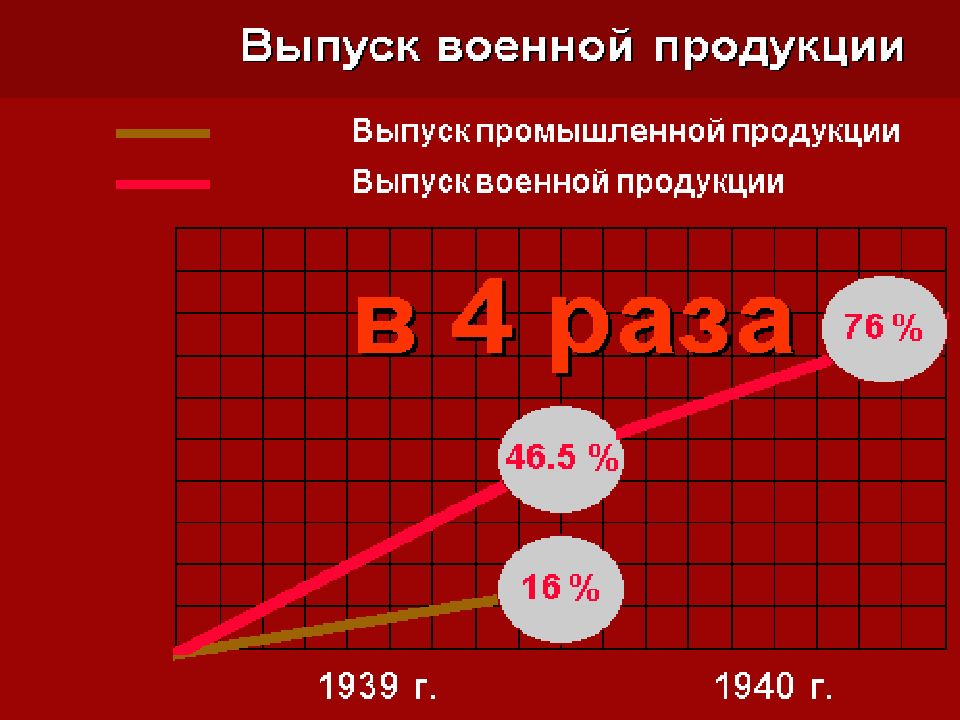 Выпуск военной продукции

Выпуск промышленной продукции

Выпуск военной продукции

в 4 раза

76 %

46.5 %

16 %

1939 г.

1940 г.